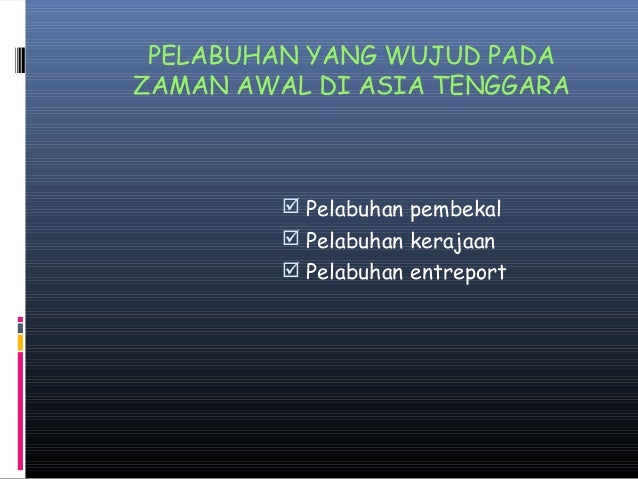 PELABUHAN YANG WUJUD PADA ZAMAN AWAL DI ASIA TENGGARA

☑ Pelabuhan pembekal
☑ Pelabuhan kerajaan
☑ Pelabuhan entreport